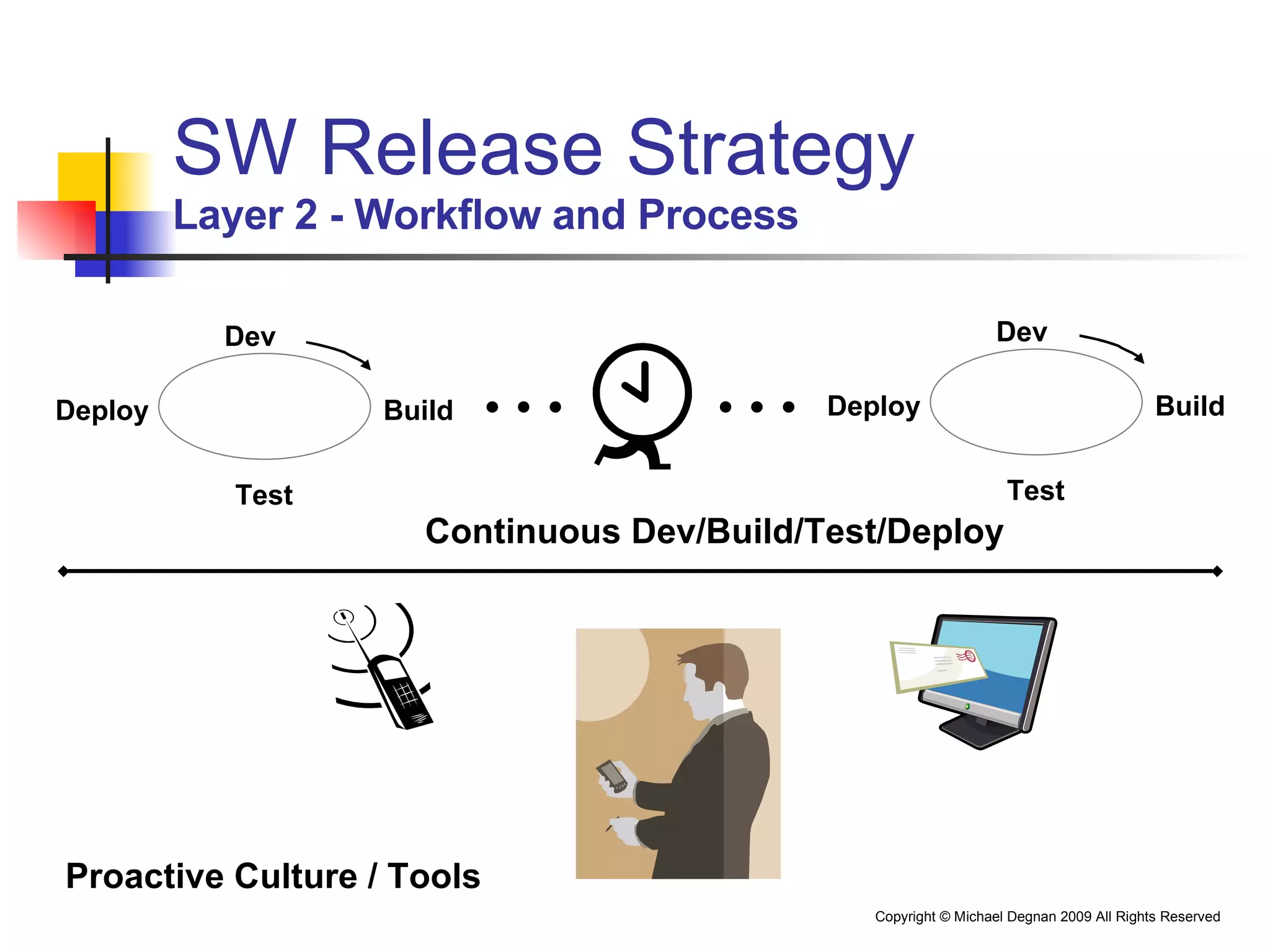 SW Release Strategy
Layer 2 - Workflow and Process

Dev
Deploy
Build
Test

• • •

• • •

Dev
Deploy
Build
Test

Continuous Dev/Build/Test/Deploy

Proactive Culture / Tools

Copyright © Michael Degnan 2009 All Rights Reserved